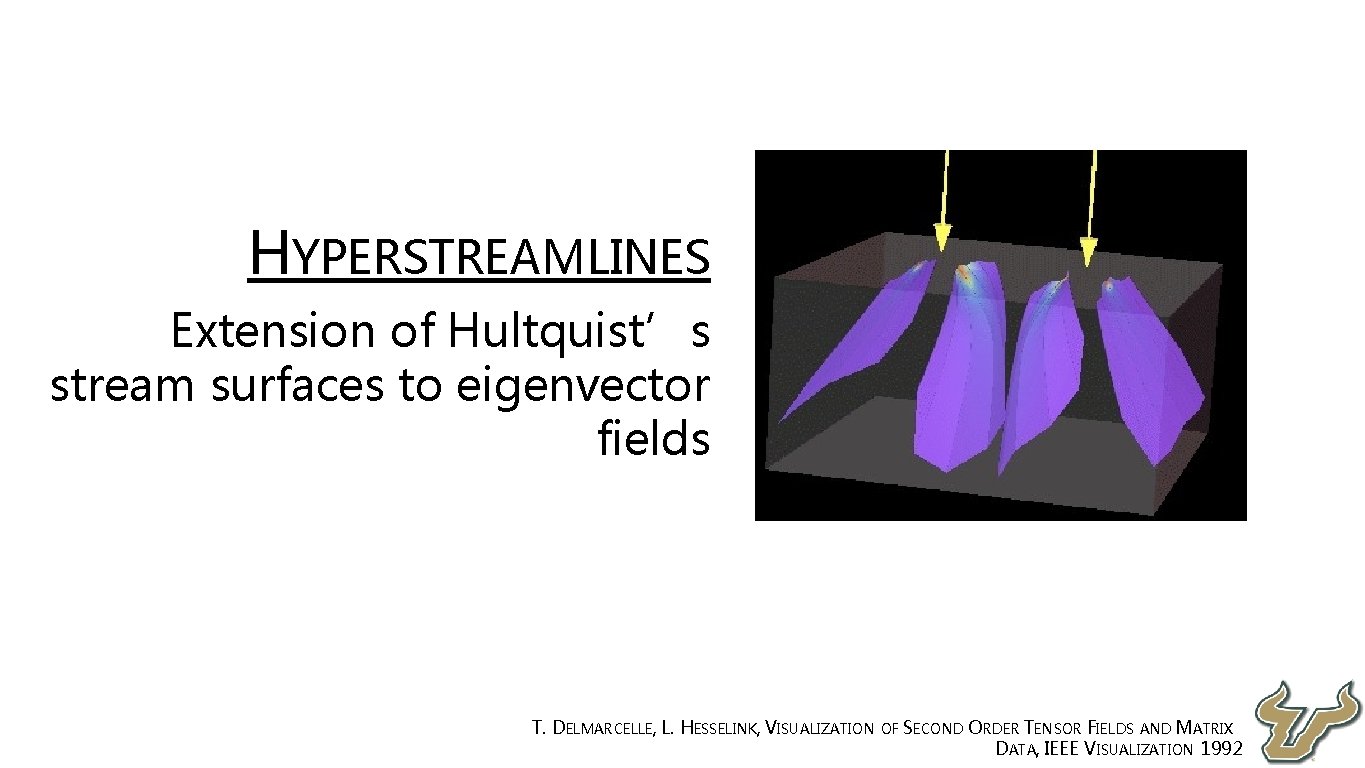 HYPERSTREAMLINES

Extension of Hultquist's stream surfaces to eigenvector fields

T. DELMARCELLE, L. HESSELINK, VISUALIZATION OF SECOND ORDER TENSOR FIELDS AND MATRIX DATA, IEEE VISUALIZATION 1992